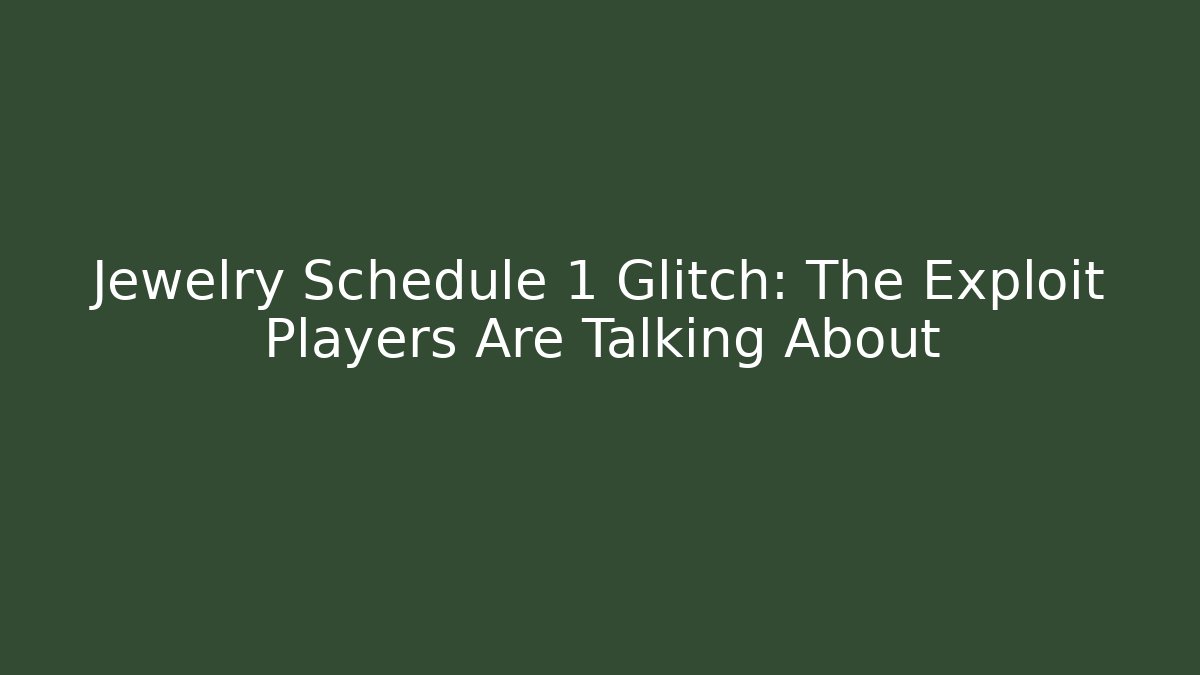 Jewelry Schedule 1 Glitch: The Exploit Players Are Talking About